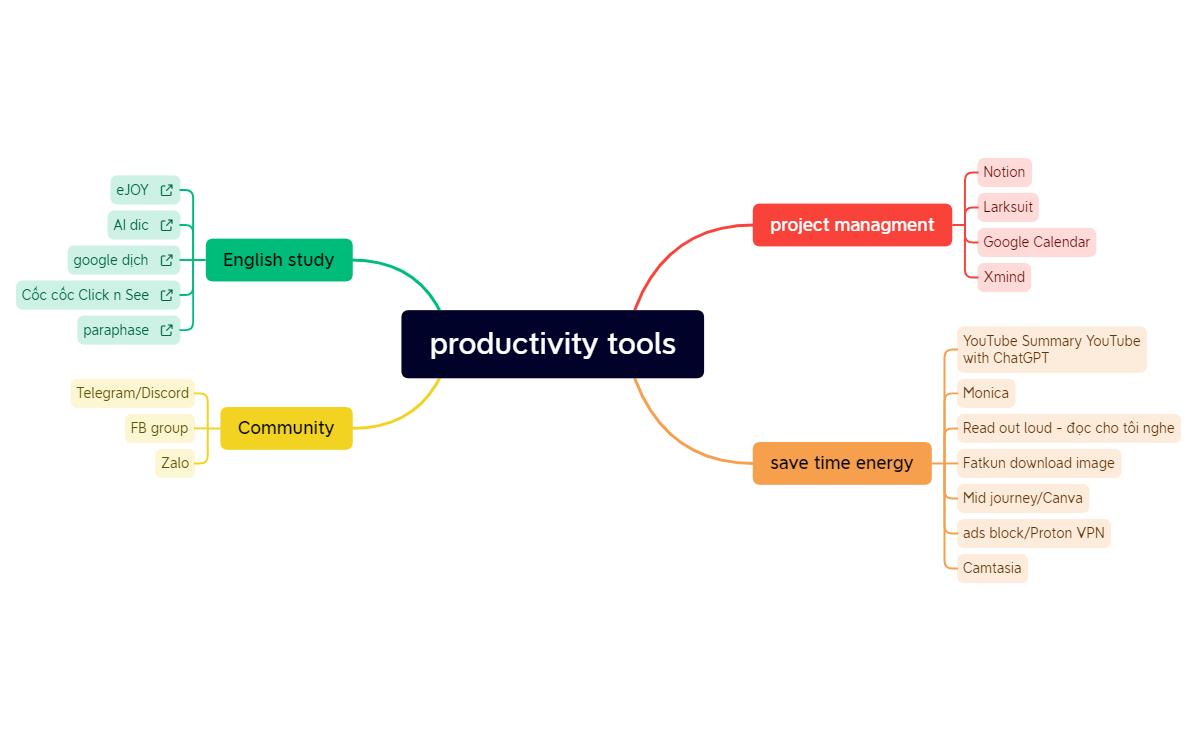 productivity tools

English study

eJOY

AI dic

google dịch

Cốc cốc Click n See

paraphase

Community

Telegram/Discord

FB group

Zalo

project managment

Notion

Larksuit

Google Calendar

Xmind

save time energy

YouTube Summary YouTube with ChatGPT

Monica

Read out loud - đọc cho tôi nghe

Fatkun download image

Mid journey/Canva

ads block/Proton VPN

Camtasia